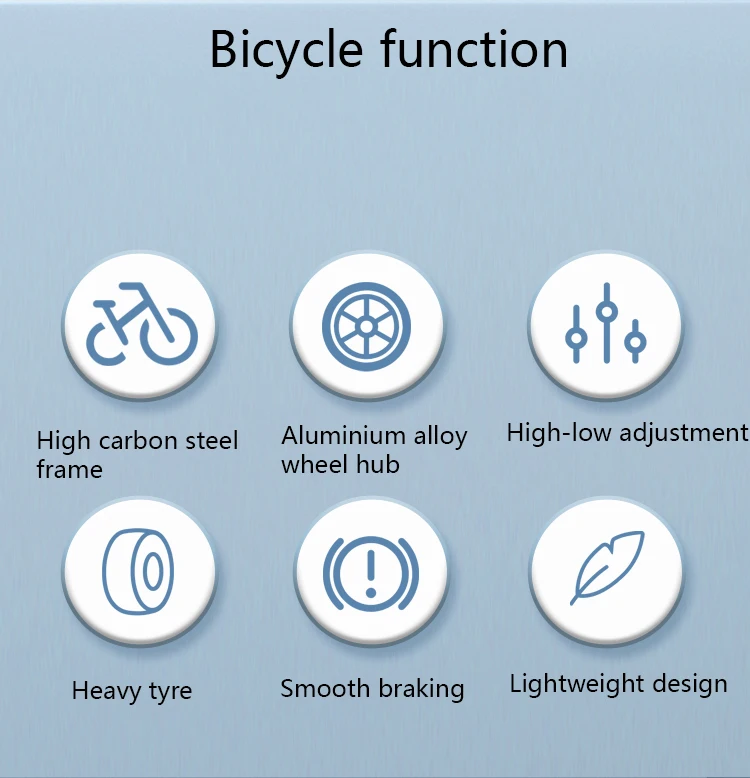 Bicycle function

High carbon steel frame

Aluminium alloy wheel hub

High-low adjustment

Heavy tyre

Smooth braking

Lightweight design